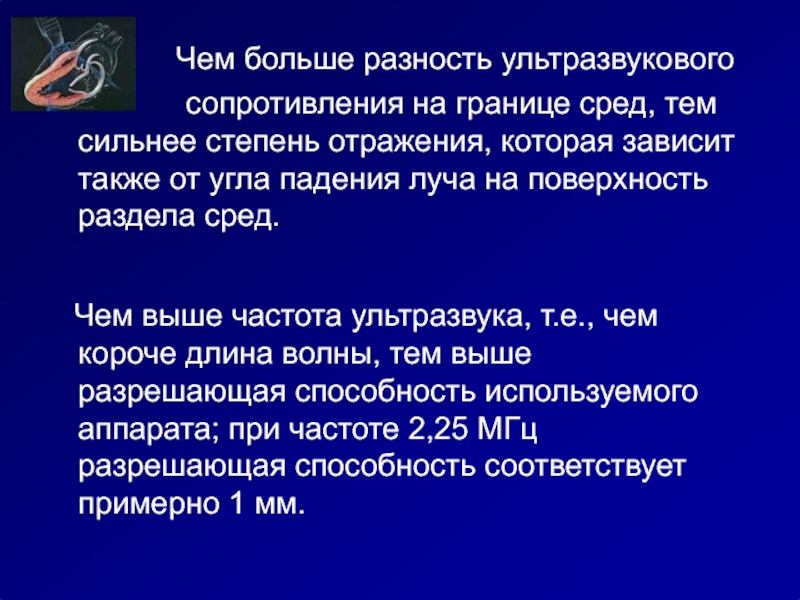 Чем больше разность ультразвукового сопротивления на границе сред, тем сильнее степень отражения, которая зависит также от угла падения луча на поверхность раздела сред.

Чем выше частота ультразвука, т.е., чем короче длина волны, тем выше разрешающая способность используемого аппарата; при частоте 2,25 МГц разрешающая способность соответствует примерно 1 мм.